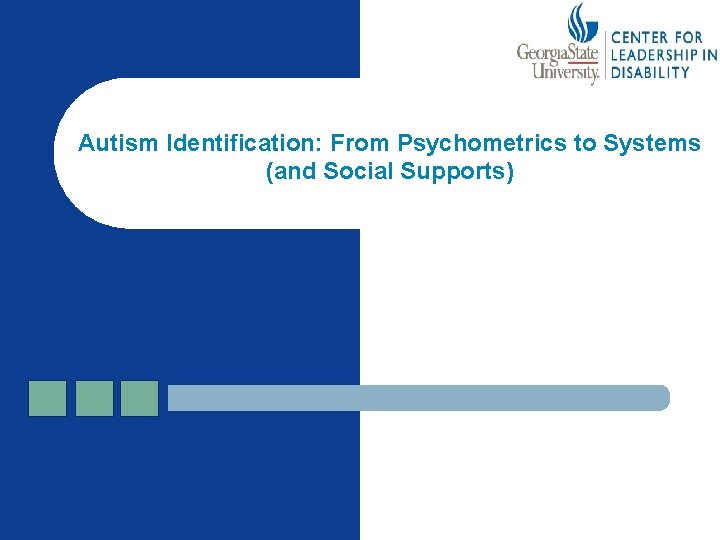 GeorgiaState University. CENTER FOR LEADERSHIP IN DISABILITY

Autism Identification: From Psychometrics to Systems (and Social Supports)